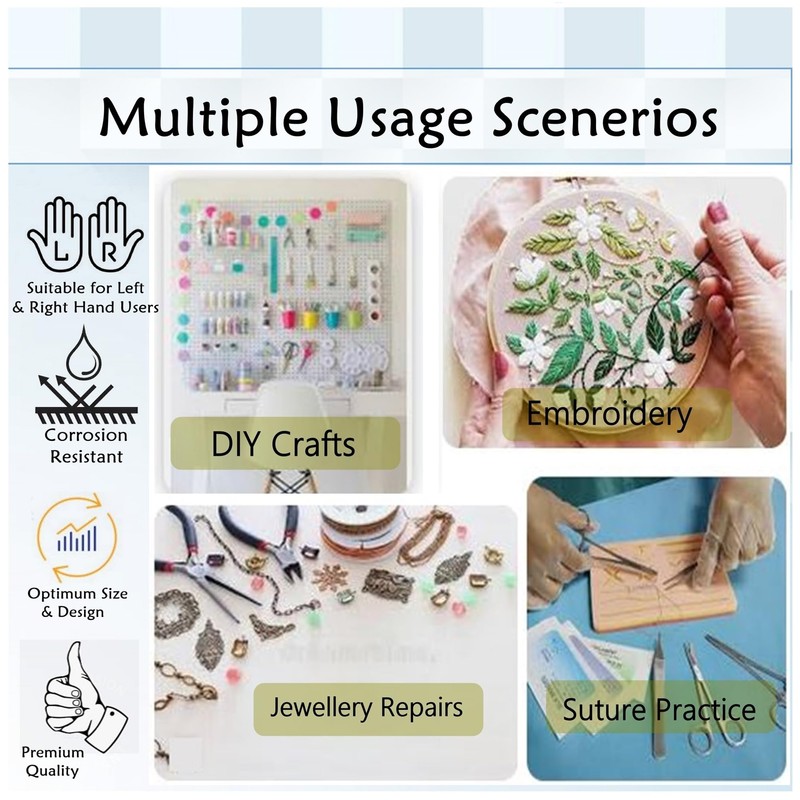 Multiple Usage Scenerios

L R

Suitable for Left & Right Hand Users

Corrosion Resistant

Optimum Size & Design

Premium Quality

DIY Crafts

Embroidery

Jewellery Repairs

Suture Practice